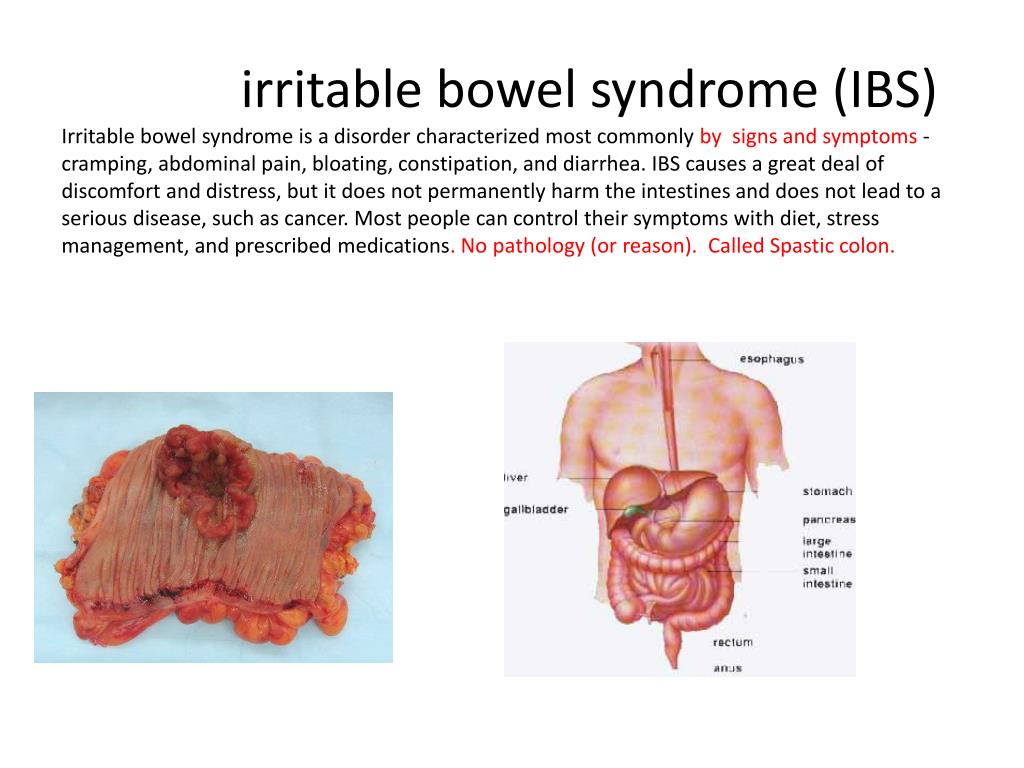 irritable bowel syndrome (IBS)

Irritable bowel syndrome is a disorder characterized most commonly by signs and symptoms - cramping, abdominal pain, bloating, constipation, and diarrhea. IBS causes a great deal of discomfort and distress, but it does not permanently harm the intestines and does not lead to a serious disease, such as cancer. Most people can control their symptoms with diet, stress management, and prescribed medications. No pathology (or reason). Called Spastic colon.

esophagus
liver
gallbladder
stomach
pancreas
large intestine
small intestine
rectum
anus